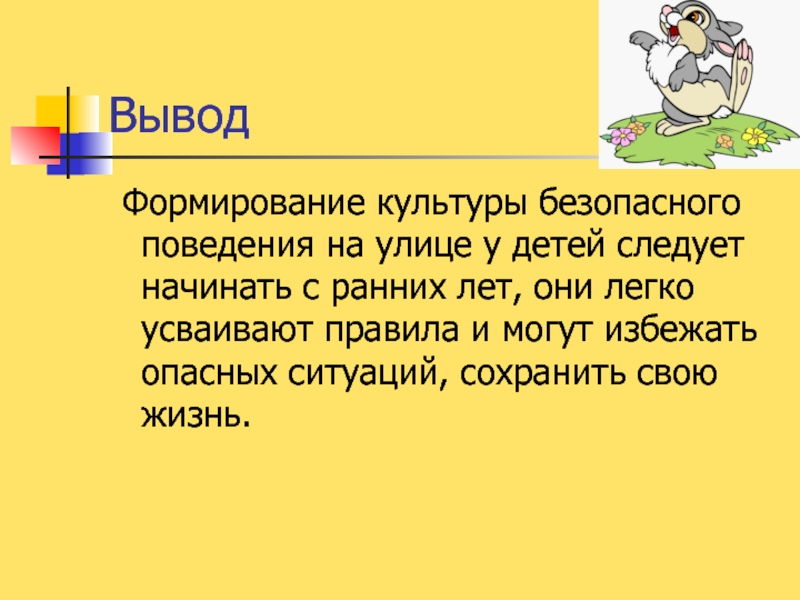 Вывод

Формирование культуры безопасного поведения на улице у детей следует начинать с ранних лет, они легко усваивают правила и могут избежать опасных ситуаций, сохранить свою жизнь.